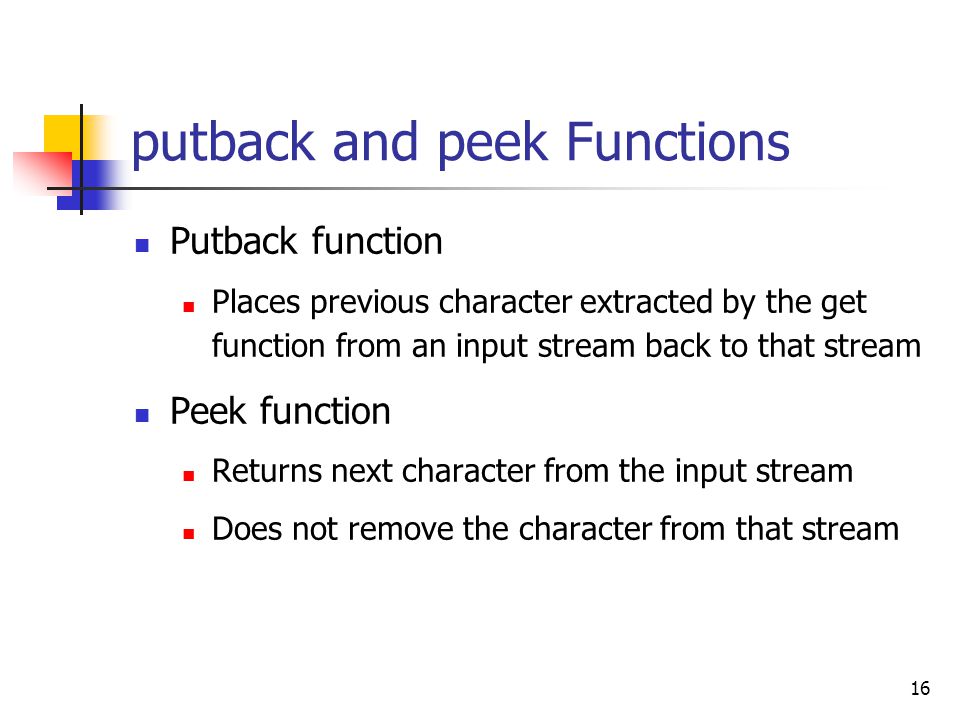 putback and peek Functions

- Putback function
  - Places previous character extracted by the get function from an input stream back to that stream
- Peek function
  - Returns next character from the input stream
  - Does not remove the character from that stream

16